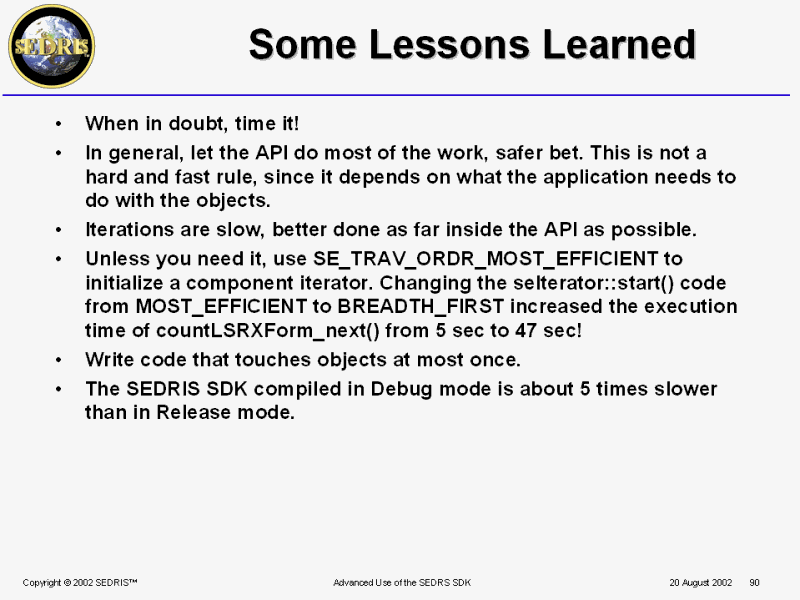 SEDRIS

Some Lessons Learned

• When in doubt, time it!

• In general, let the API do most of the work, safer bet. This is not a hard and fast rule, since it depends on what the application needs to do with the objects.

• Iterations are slow, better done as far inside the API as possible.

• Unless you need it, use SE_TRAV_ORDR_MOST_EFFICIENT to initialize a component iterator. Changing the seIterator::start() code from MOST_EFFICIENT to BREADTH_FIRST increased the execution time of countLSRXForm_next() from 5 sec to 47 sec!

• Write code that touches objects at most once.

• The SEDRIS SDK compiled in Debug mode is about 5 times slower than in Release mode.

Copyright © 2002 SEDRIS™

Advanced Use of the SEDRS SDK

20 August 2002 90